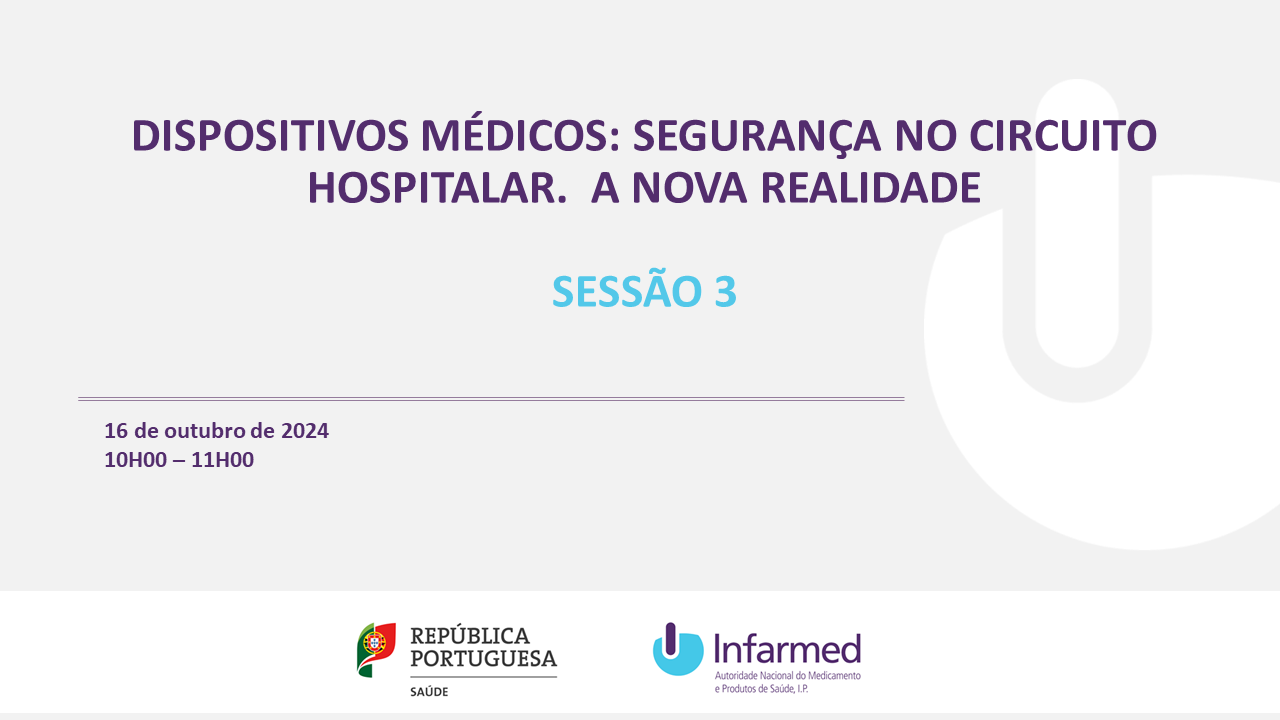 DISPOSITIVOS MÉDICOS: SEGURANÇA NO CIRCUITO HOSPITALAR. A NOVA REALIDADE

SESSÃO 3

16 de outubro de 2024
10H00 – 11H00

REPÚBLICA PORTUGUESA
SAÚDE

Infarmed
Autoridade Nacional do Medicamento e Produtos de Saúde, I.P.